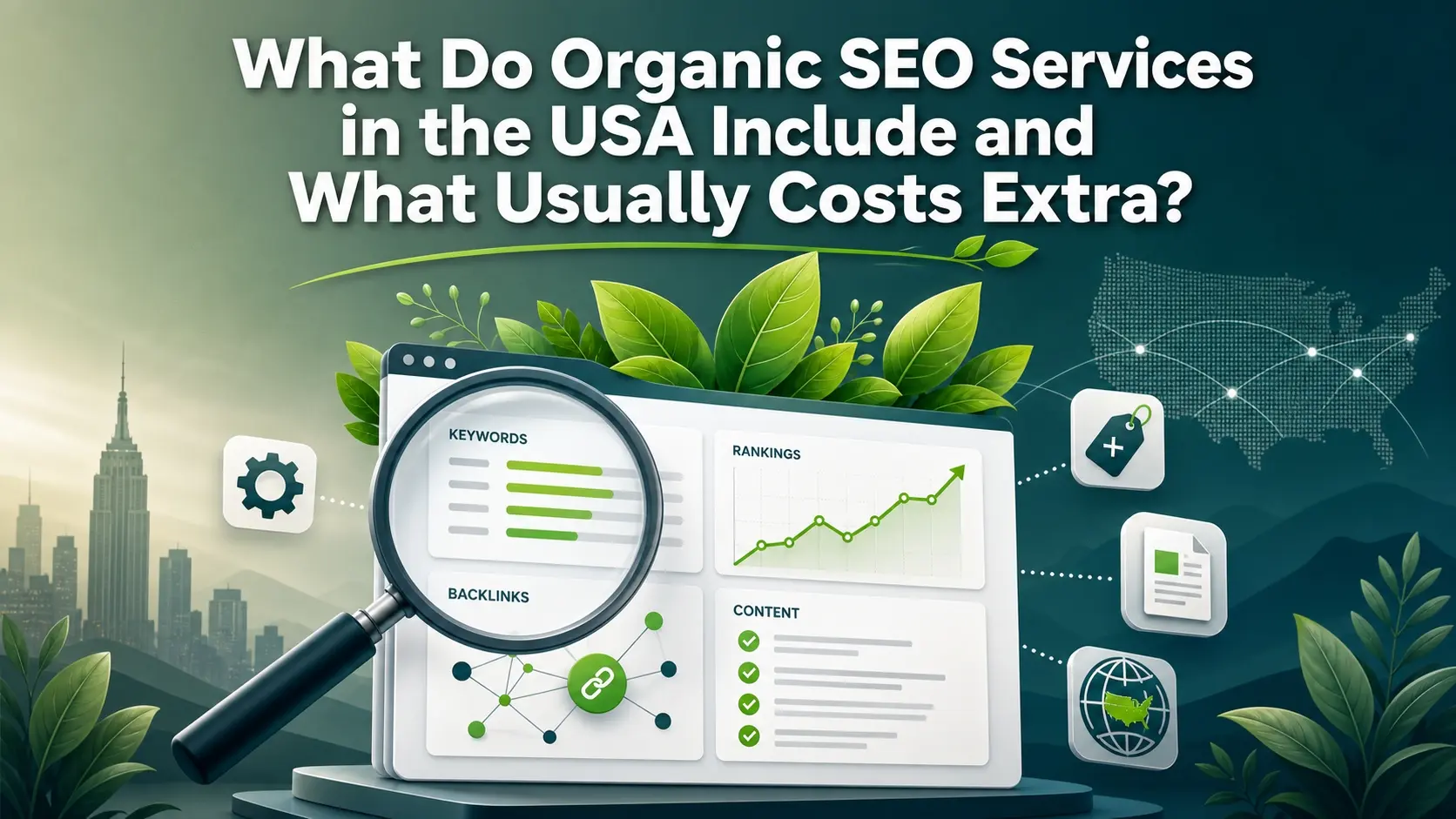 What Do Organic SEO Services in the USA Include and What Usually Costs Extra?

KEYWORDS

RANKINGS

BACKLINKS

CONTENT